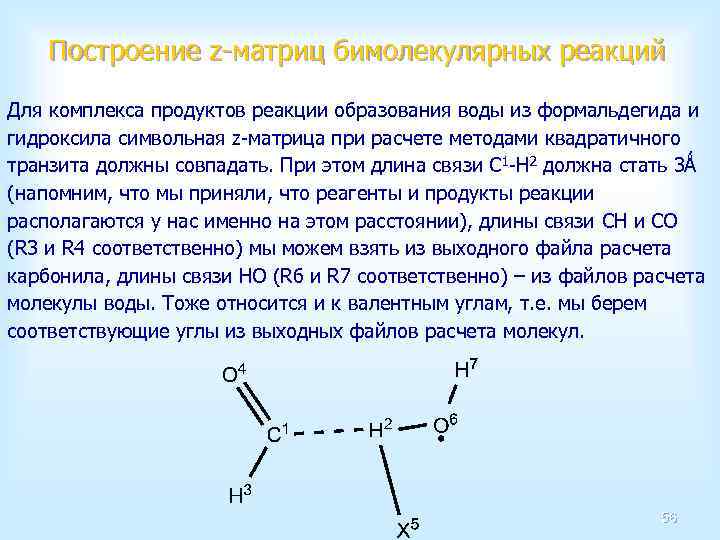 Построение z-матриц бимолекулярных реакций

Для комплекса продуктов реакции образования воды из формальдегида и гидроксила символьная z-матрица при расчете методами квадратичного транзита должны совпадать. При этом длина связи $C^1$-$H^2$ должна стать 3Å (напомним, что мы приняли, что реагенты и продукты реакции располагаются у нас именно на этом расстоянии), длины связи CH и CO (R3 и R4 соответственно) мы можем взять из выходного файла расчета карбонила, длины связи HO (R6 и R7 соответственно) – из файлов расчета молекулы воды. Тоже относится и к валентным углам, т.е. мы берем соответствующие углы из выходных файлов расчета молекул.

$O^4$
$H^7$
$C^1$
$H^2$
$O^6$
$H^3$
$X^5$

56